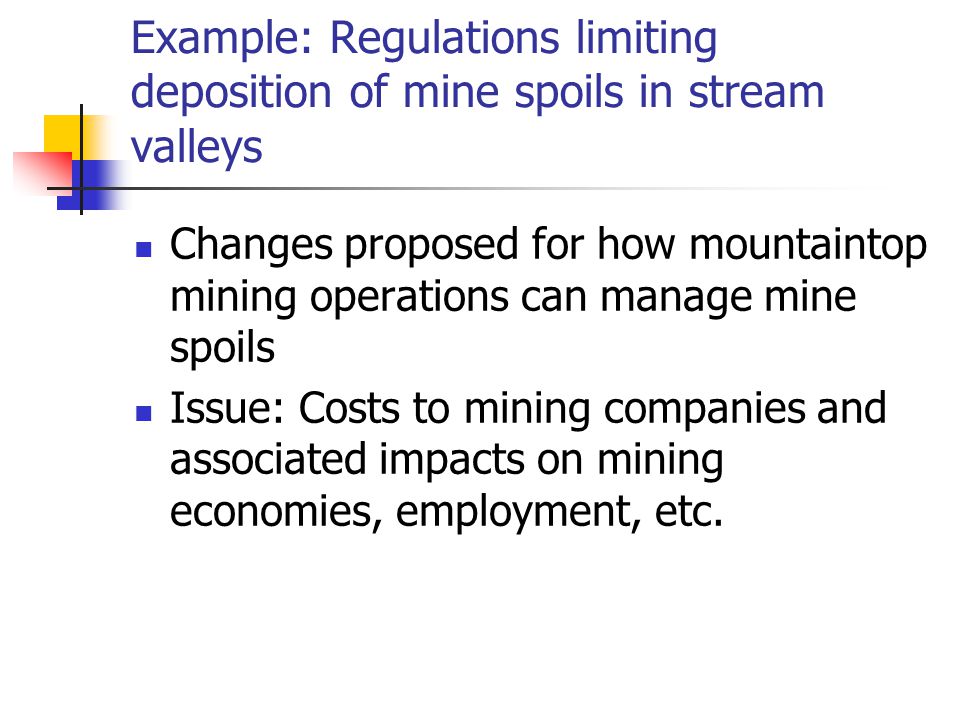 Example: Regulations limiting deposition of mine spoils in stream valleys

- Changes proposed for how mountaintop mining operations can manage mine spoils
- Issue: Costs to mining companies and associated impacts on mining economies, employment, etc.